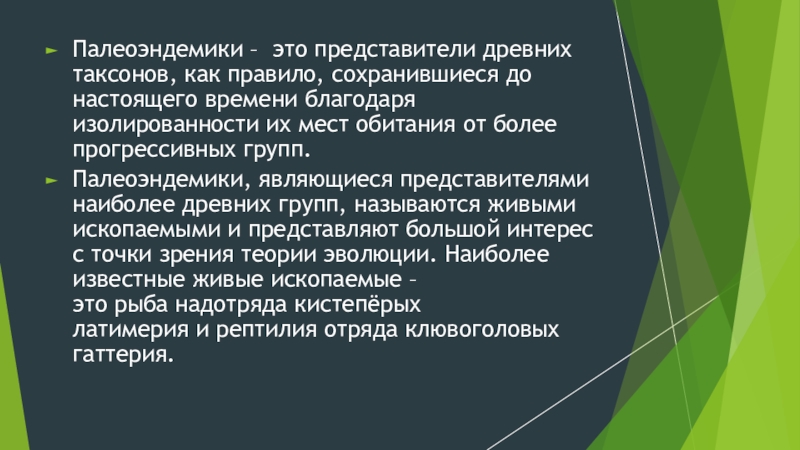 ► Палеоэндемики – это представители древних таксонов, как правило, сохранившиеся до настоящего времени благодаря изолированности их мест обитания от более прогрессивных групп.

► Палеоэндемики, являющиеся представителями наиболее древних групп, называются живыми ископаемыми и представляют большой интерес с точки зрения теории эволюции. Наиболее известные живые ископаемые – это рыба надотряда кистепёрых латимерия и рептилия отряда клювоголовых гаттерия.